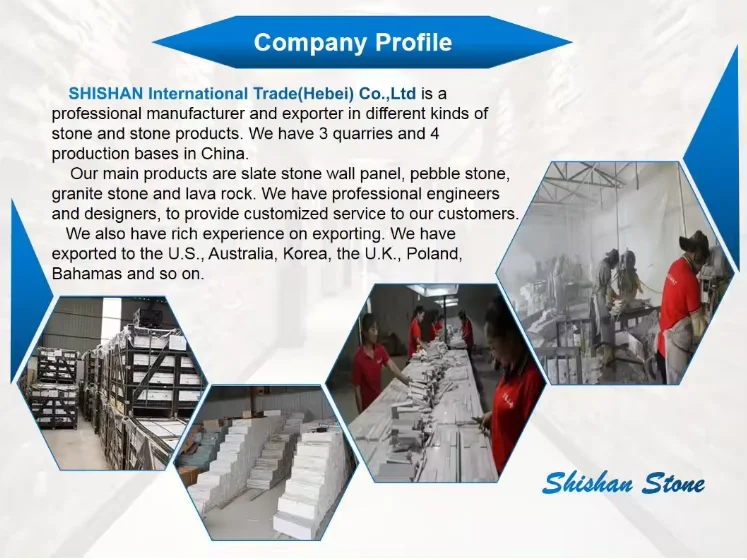 Company Profile

SHISHAN International Trade(Hebei) Co.,Ltd is a professional manufacturer and exporter in different kinds of stone and stone products. We have 3 quarries and 4 production bases in China.

Our main products are slate stone wall panel, pebble stone, granite stone and lava rock. We have professional engineers and designers, to provide customized service to our customers.

We also have rich experience on exporting. We have exported to the U.S., Australia, Korea, the U.K., Poland, Bahamas and so on.

Shishan Stone